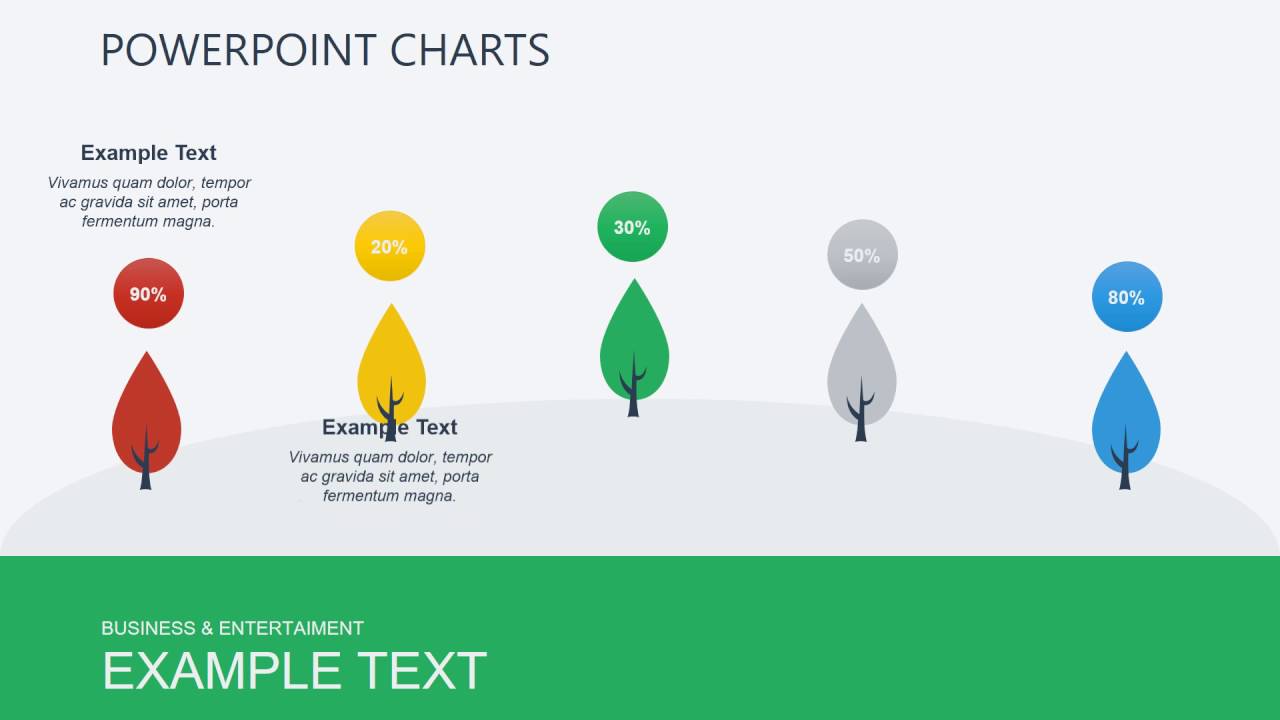 POWERPOINT CHARTS

Example Text
Vivamus quam dolor, tempor ac gravida sit amet, porta fermentum magna.

90%

20%

30%

50%

80%

Example Text
Vivamus quam dolor, tempor ac gravida sit amet, porta fermentum magna.

BUSINESS & ENTERTAIMENT
EXAMPLE TEXT